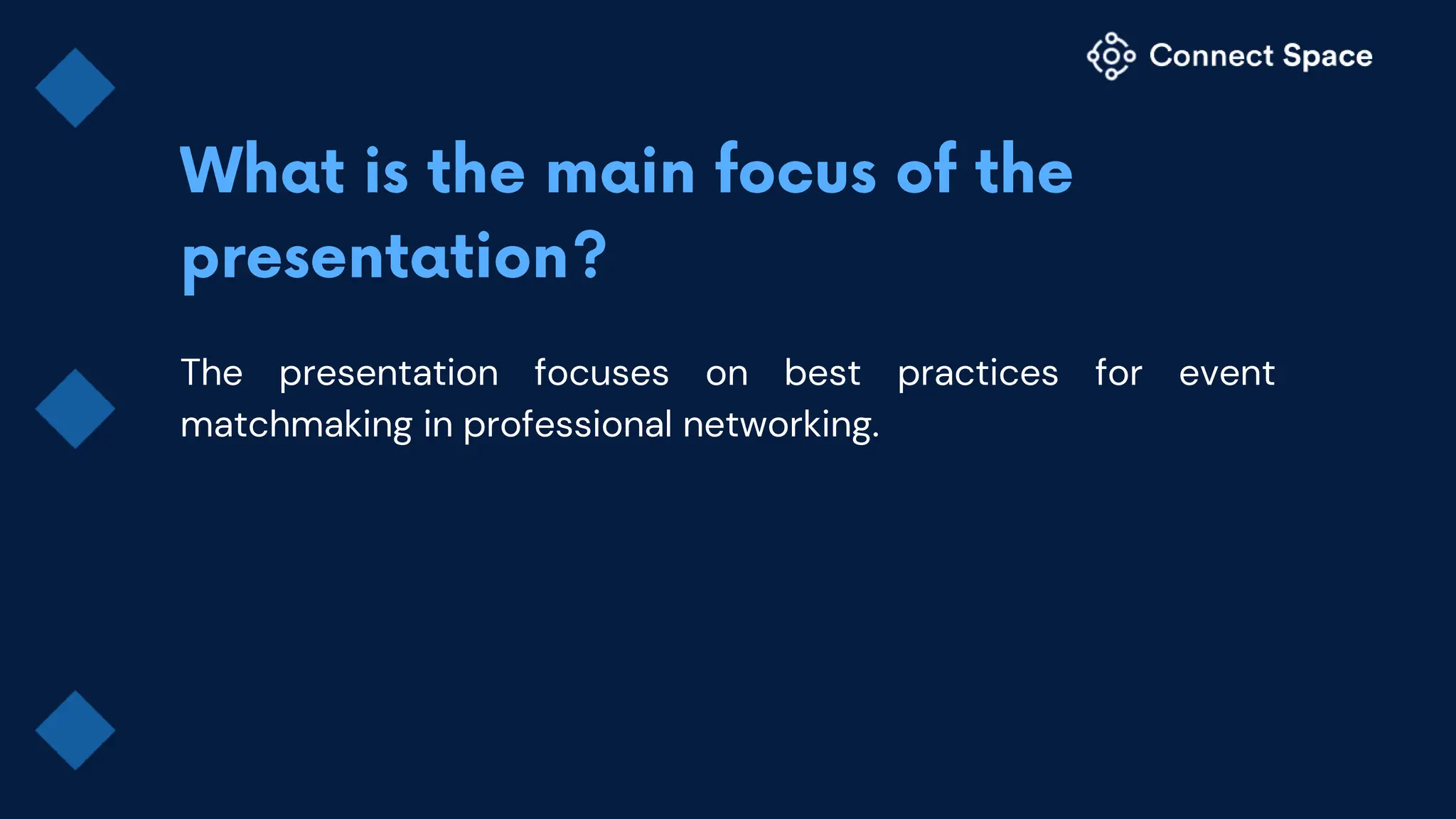 Connect Space

What is the main focus of the presentation?

The presentation focuses on best practices for event matchmaking in professional networking.